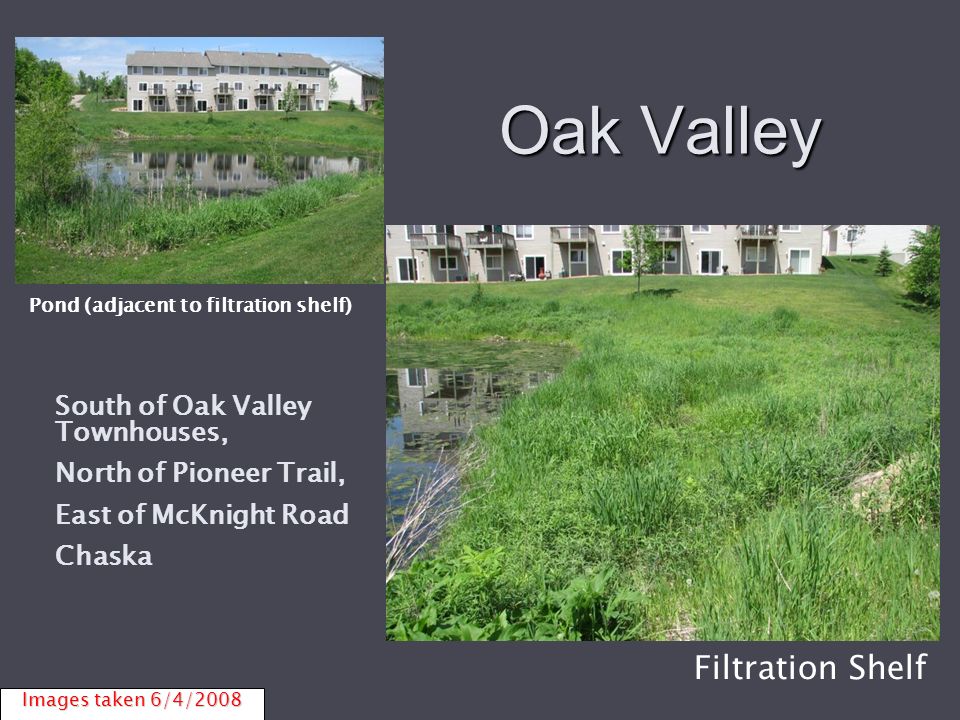 Oak Valley

Pond (adjacent to filtration shelf)

South of Oak Valley Townhouses,

North of Pioneer Trail,

East of McKnight Road

Chaska

Filtration Shelf

Images taken 6/4/2008